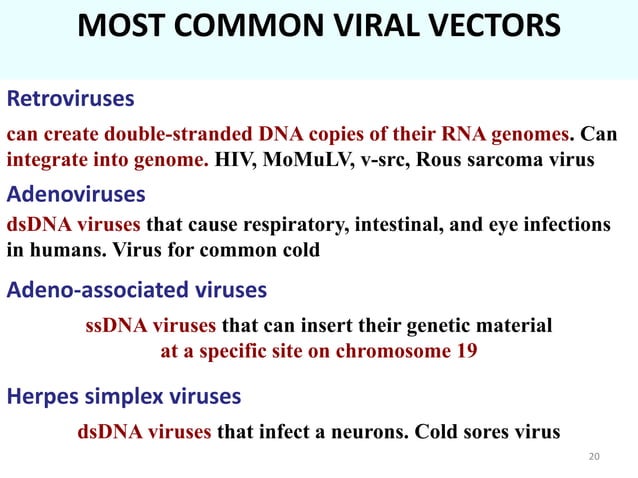 MOST COMMON VIRAL VECTORS

Retroviruses

can create double-stranded DNA copies of their RNA genomes. Can integrate into genome. HIV, MoMuLV, v-src, Rous sarcoma virus

Adenoviruses

dsDNA viruses that cause respiratory, intestinal, and eye infections in humans. Virus for common cold

Adeno-associated viruses

ssDNA viruses that can insert their genetic material at a specific site on chromosome 19

Herpes simplex viruses

dsDNA viruses that infect a neurons. Cold sores virus

20